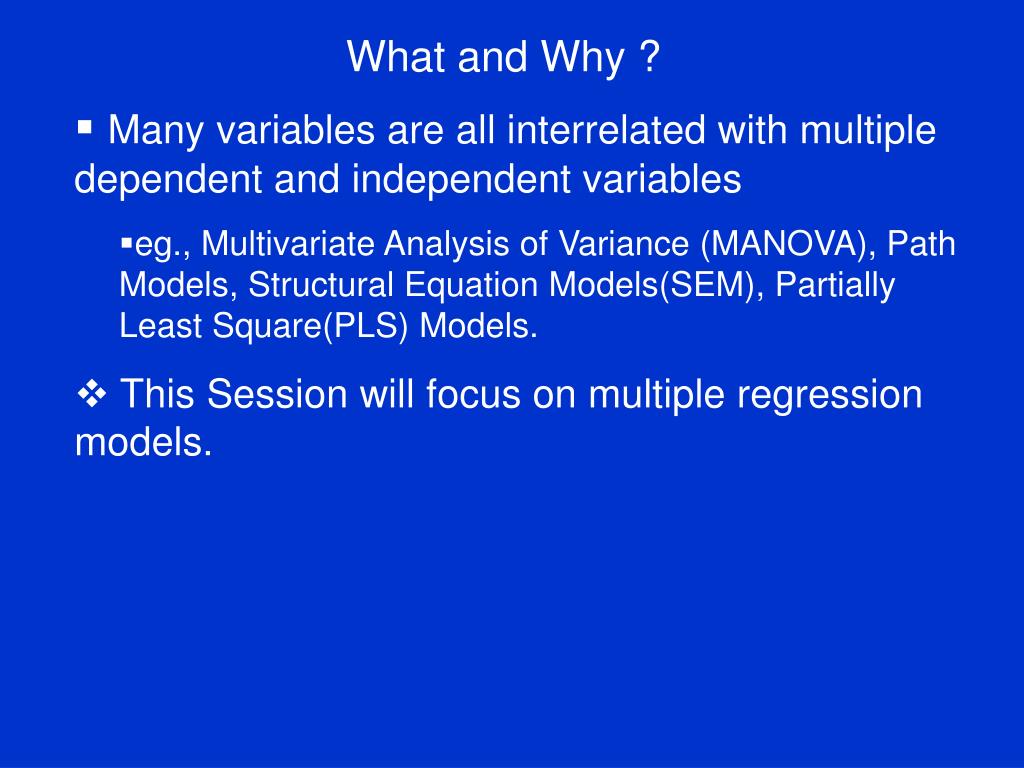 What and Why ?

▪ Many variables are all interrelated with multiple dependent and independent variables

▪eg., Multivariate Analysis of Variance (MANOVA), Path Models, Structural Equation Models(SEM), Partially Least Square(PLS) Models.

❖ This Session will focus on multiple regression models.